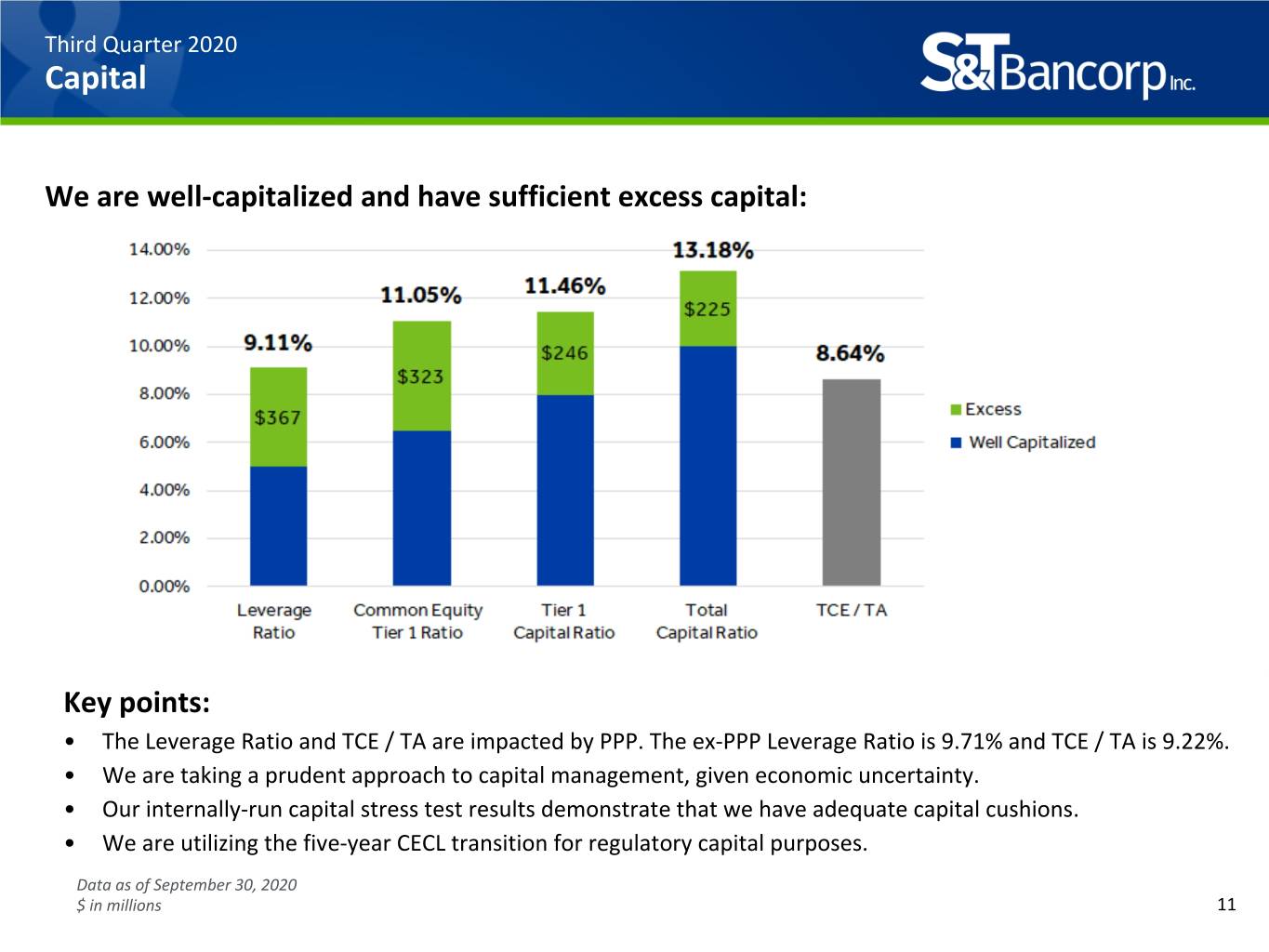 Third Quarter 2020
Capital

S&T Bancorp Inc.

We are well-capitalized and have sufficient excess capital:

14.00%
12.00%
10.00%
8.00%
6.00%
4.00%
2.00%
0.00%

9.11%
$367
11.05%
$323
11.46%
$246
13.18%
$225
8.64%

Leverage Ratio
Common Equity Tier 1 Ratio
Tier 1 Capital Ratio
Total Capital Ratio
TCE / TA

Excess
Well Capitalized

Key points:

• The Leverage Ratio and TCE / TA are impacted by PPP. The ex-PPP Leverage Ratio is 9.71% and TCE / TA is 9.22%.
• We are taking a prudent approach to capital management, given economic uncertainty.
• Our internally-run capital stress test results demonstrate that we have adequate capital cushions.
• We are utilizing the five-year CECL transition for regulatory capital purposes.

Data as of September 30, 2020
$ in millions

11